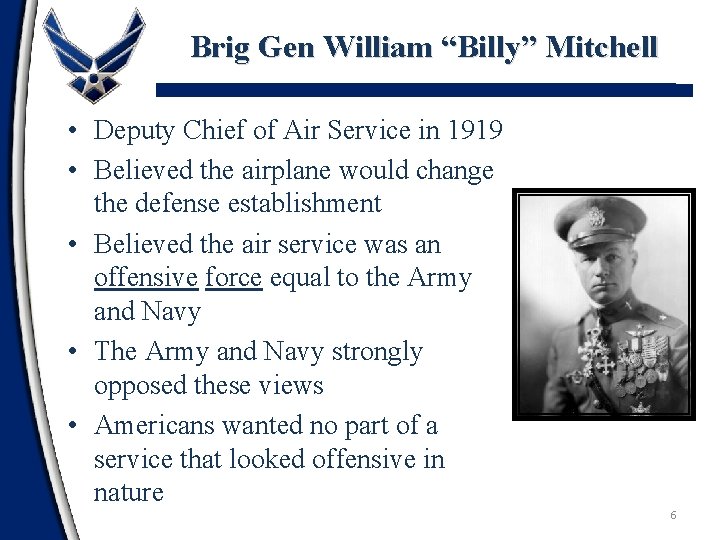 Brig Gen William “Billy” Mitchell

• Deputy Chief of Air Service in 1919
• Believed the airplane would change the defense establishment
• Believed the air service was an offensive force equal to the Army and Navy
• The Army and Navy strongly opposed these views
• Americans wanted no part of a service that looked offensive in nature

6